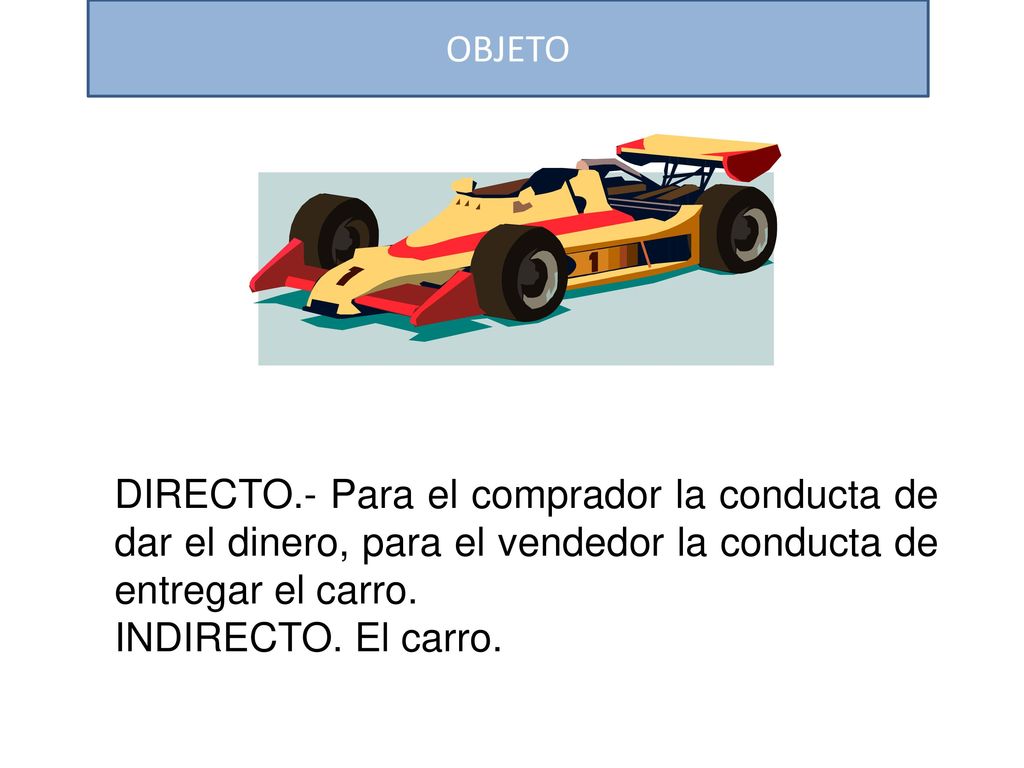 OBJETO

1

1

DIRECTO.- Para el comprador la conducta de dar el dinero, para el vendedor la conducta de entregar el carro.
INDIRECTO. El carro.